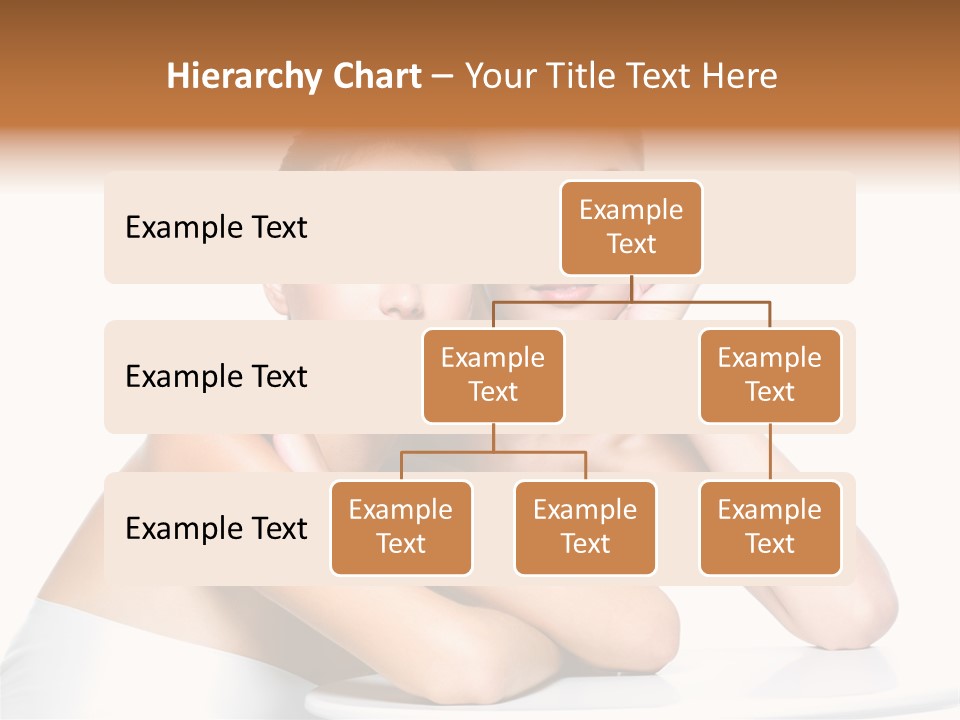 Hierarchy Chart – Your Title Text Here

Example Text

Example Text

Example Text

Example Text

Example Text

Example Text

Example Text

Example Text

Example Text